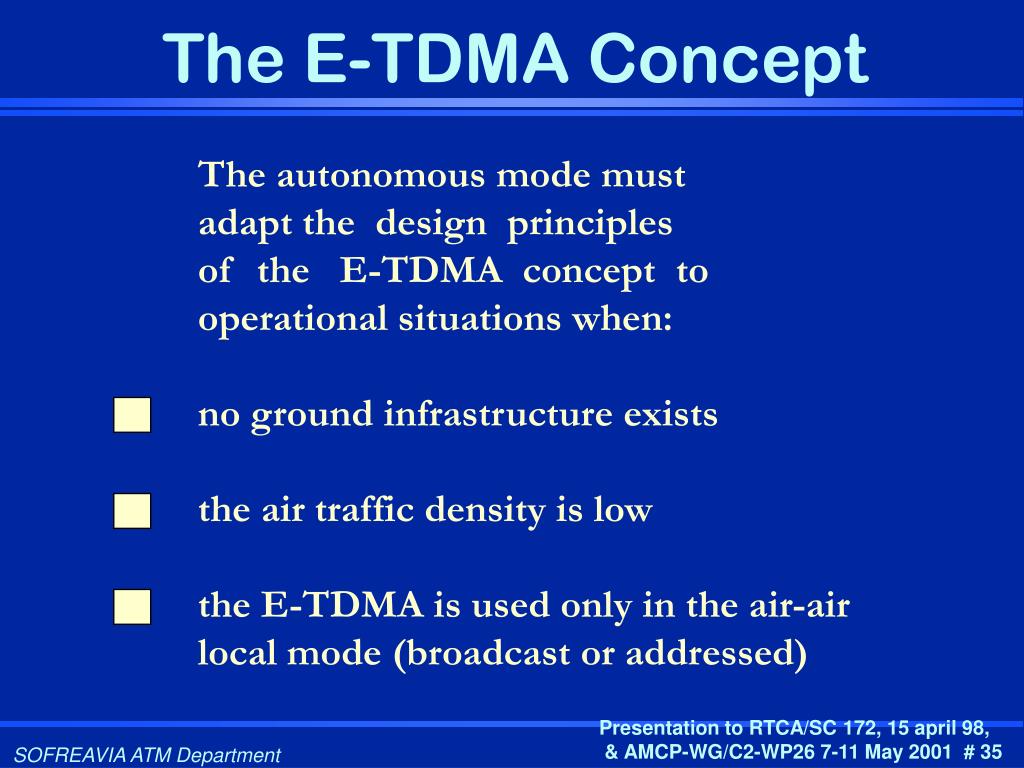 The E-TDMA Concept

The autonomous mode must adapt the design principles of the E-TDMA concept to operational situations when:

no ground infrastructure exists

the air traffic density is low

the E-TDMA is used only in the air-air local mode (broadcast or addressed)

SOFREAVIA ATM Department

Presentation to RTCA/SC 172, 15 april 98, & AMCP-WG/C2-WP26 7-11 May 2001 # 35